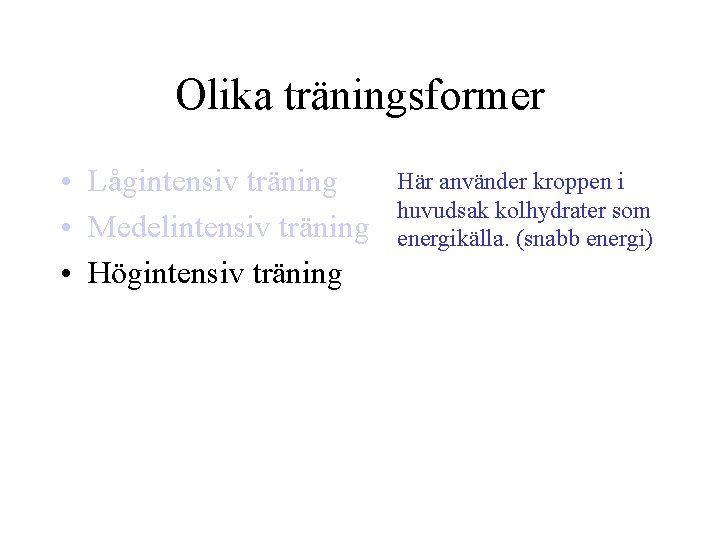 Olika träningsformer

• Lågintensiv träning
• Medelintensiv träning
• Högintensiv träning

Här använder kroppen i huvudsak kolhydrater som energikälla. (snabb energi)